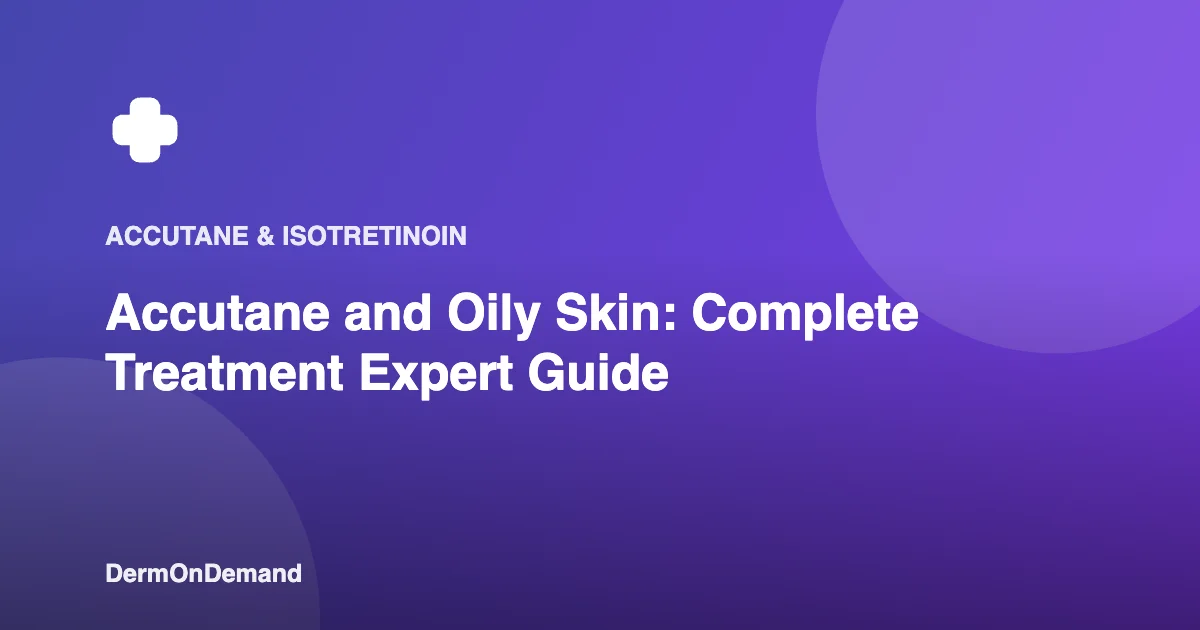 ACCUTANE & ISOTRETINOIN

Accutane and Oily Skin: Complete Treatment Expert Guide

DermOnDemand